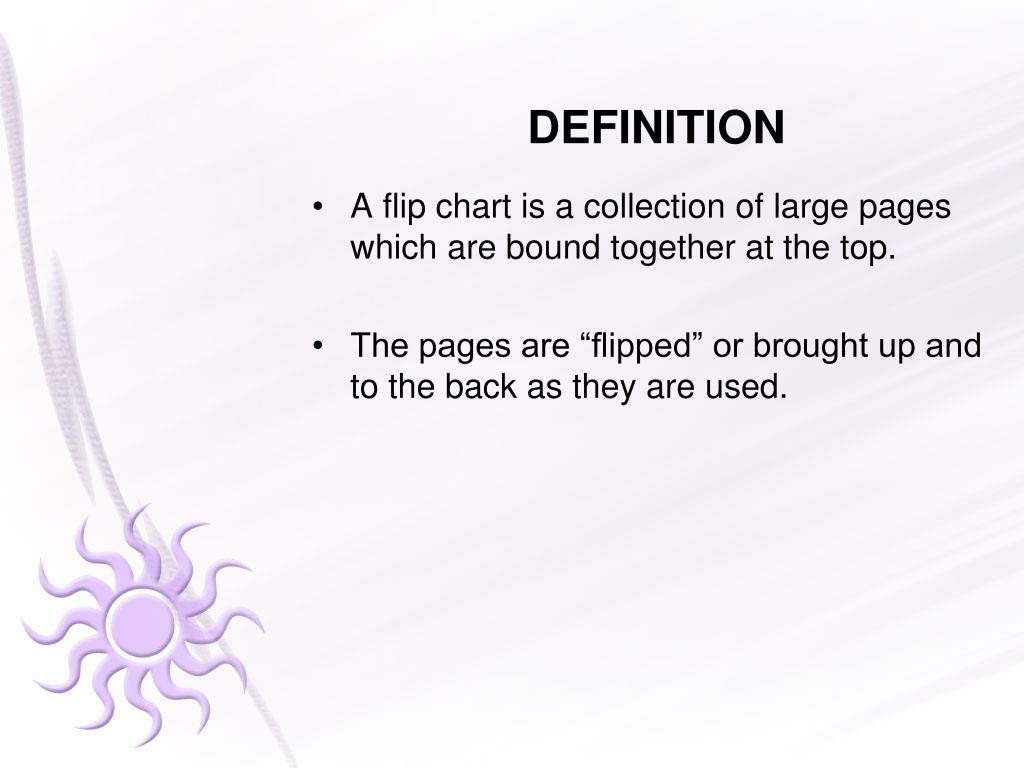 DEFINITION

• A flip chart is a collection of large pages which are bound together at the top.

• The pages are “flipped” or brought up and to the back as they are used.